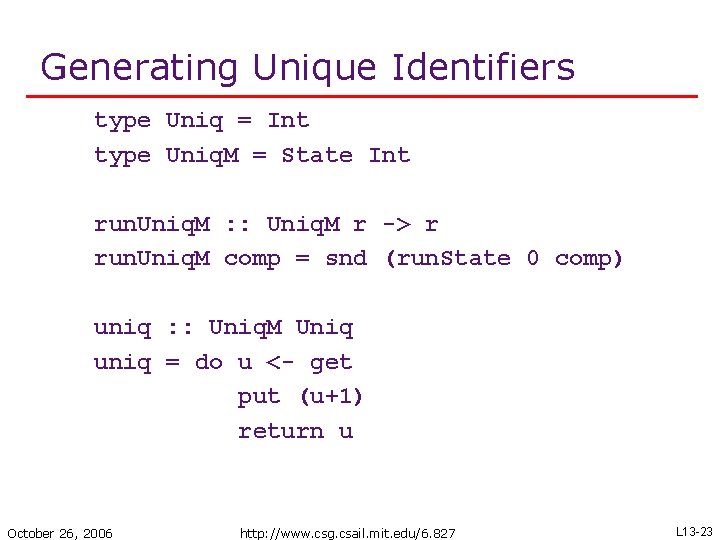 Generating Unique Identifiers

type Uniq = Int
type UniqM = State Int

runUniqM :: UniqM r -> r
runUniqM comp = snd (runState 0 comp)

uniq :: UniqM Uniq
uniq = do u <- get
          put (u+1)
          return u

October 26, 2006

http://www.csg.csail.mit.edu/6.827

L13-23